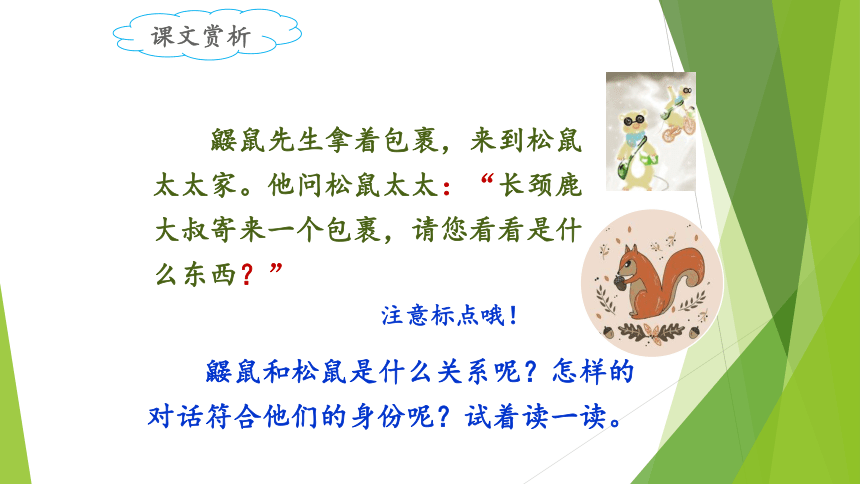 课文赏析

鼹鼠先生拿着包裹，来到松鼠太太家。他问松鼠太太：“长颈鹿大叔寄来一个包裹，请您看看是什么东西？”

注意标点哦！

鼹鼠和松鼠是什么关系呢？怎样的对话符合他们的身份呢？试着读一读。